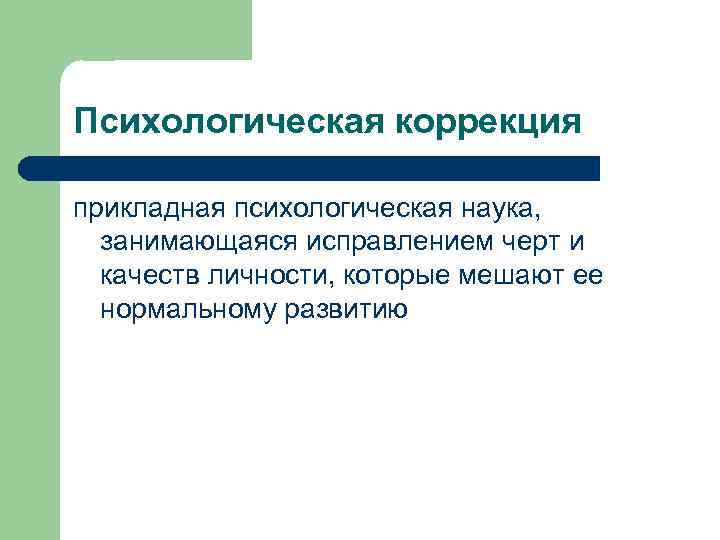 Психологическая коррекция

прикладная психологическая наука, занимающаяся исправлением черт и качеств личности, которые мешают ее нормальному развитию